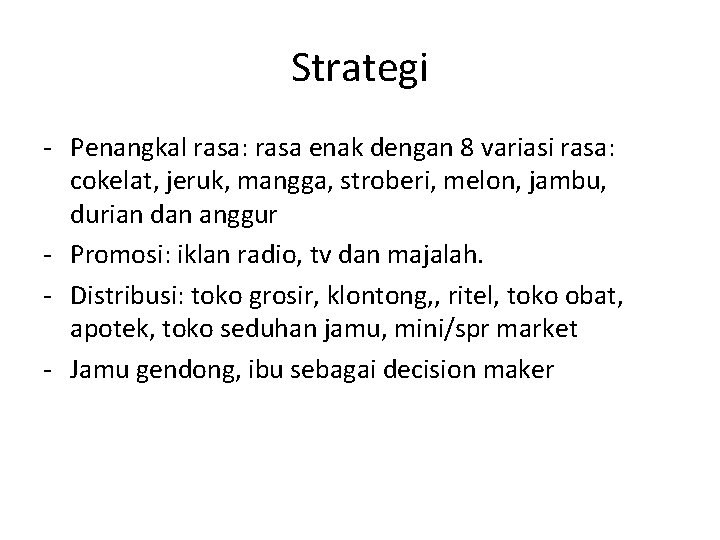 Strategi

- Penangkal rasa: rasa enak dengan 8 variasi rasa: cokelat, jeruk, mangga, stroberi, melon, jambu, durian dan anggur
- Promosi: iklan radio, tv dan majalah.
- Distribusi: toko grosir, klontong,, ritel, toko obat, apotek, toko seduhan jamu, mini/spr market
- Jamu gendong, ibu sebagai decision maker